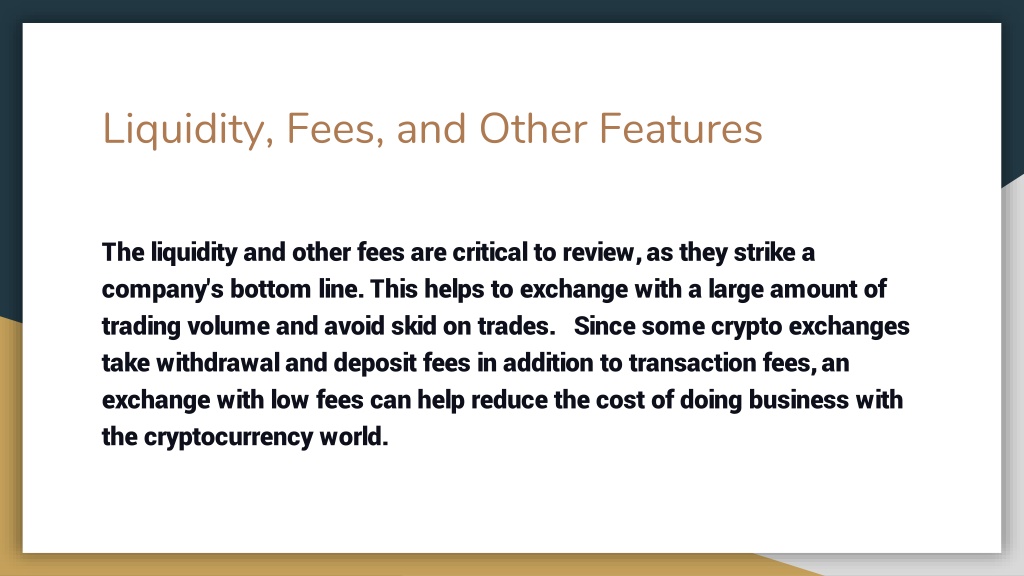 Liquidity, Fees, and Other Features

The liquidity and other fees are critical to review, as they strike a company's bottom line. This helps to exchange with a large amount of trading volume and avoid skid on trades.   Since some crypto exchanges take withdrawal and deposit fees in addition to transaction fees, an exchange with low fees can help reduce the cost of doing business with the cryptocurrency world.